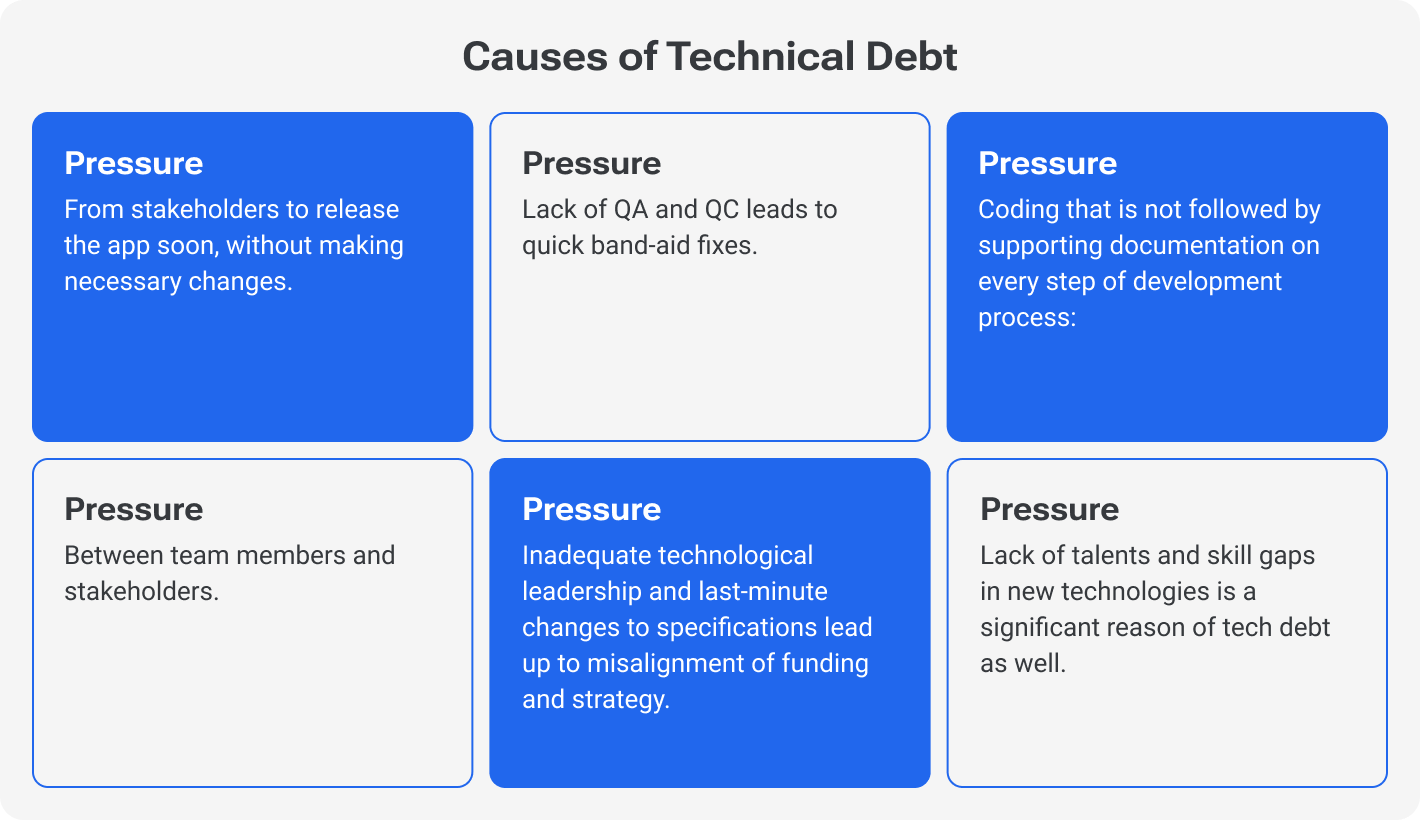 Causes of Technical Debt

Pressure
From stakeholders to release the app soon, without making necessary changes.

Pressure
Lack of QA and QC leads to quick band-aid fixes.

Pressure
Coding that is not followed by supporting documentation on every step of development process:

Pressure
Between team members and stakeholders.

Pressure
Inadequate technological leadership and last-minute changes to specifications lead up to misalignment of funding and strategy.

Pressure
Lack of talents and skill gaps in new technologies is a significant reason of tech debt as well.